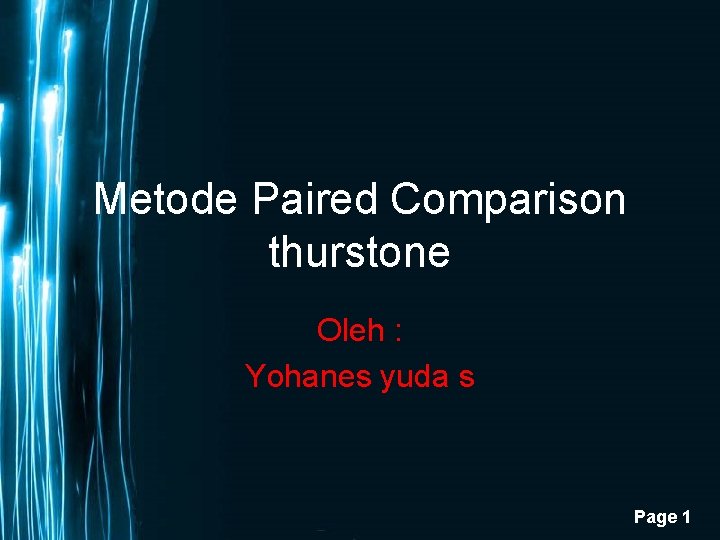 Metode Paired Comparison thurstone

Oleh :
Yohanes yuda s

Page 1